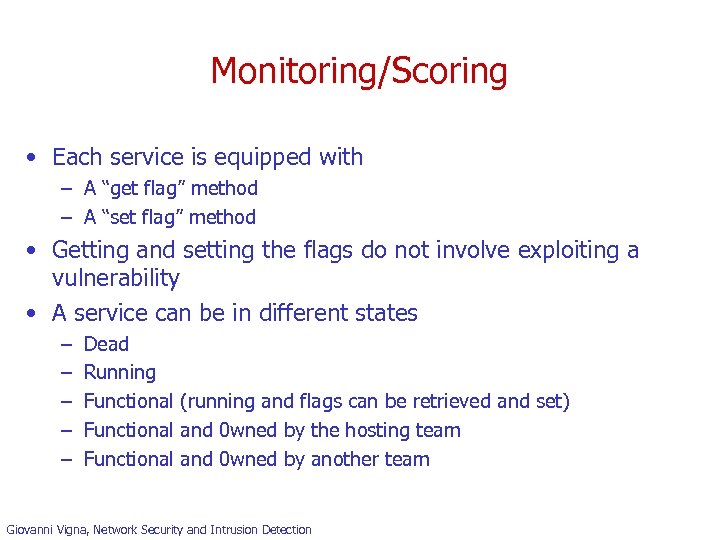 Monitoring/Scoring

• Each service is equipped with
 – A “get flag” method
 – A “set flag” method
• Getting and setting the flags do not involve exploiting a vulnerability
• A service can be in different states
 – Dead
 – Running
 – Functional (running and flags can be retrieved and set)
 – Functional and 0wned by the hosting team
 – Functional and 0wned by another team

Giovanni Vigna, Network Security and Intrusion Detection